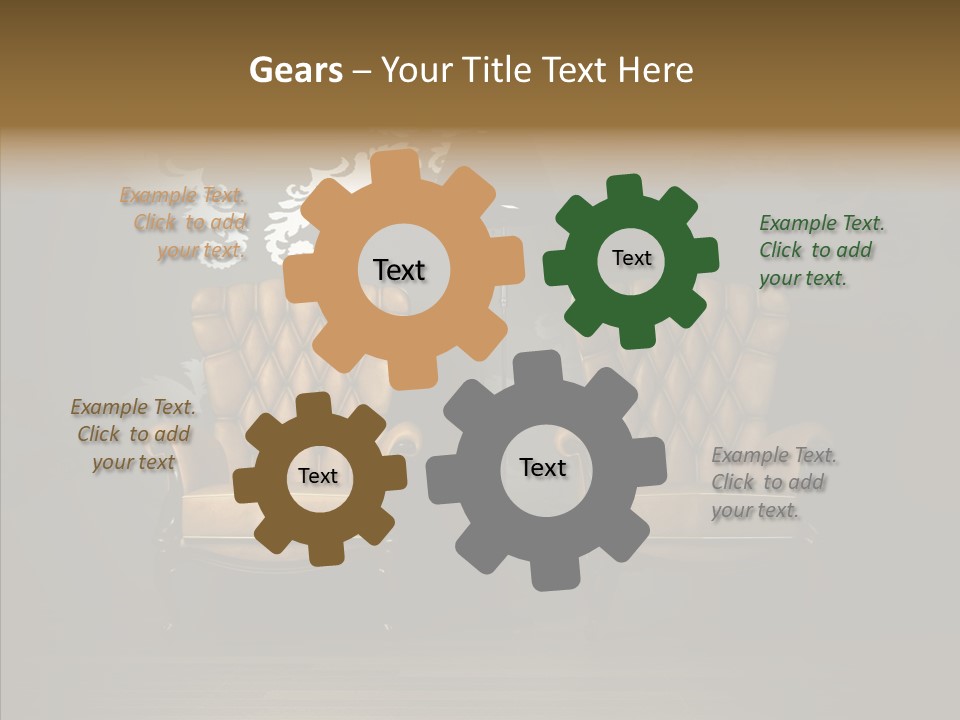 Gears – Your Title Text Here

Example Text.
Click to add
your text.

Text

Text

Example Text.
Click to add
your text.

Example Text.
Click to add
your text

Text

Text

Example Text.
Click to add
your text.